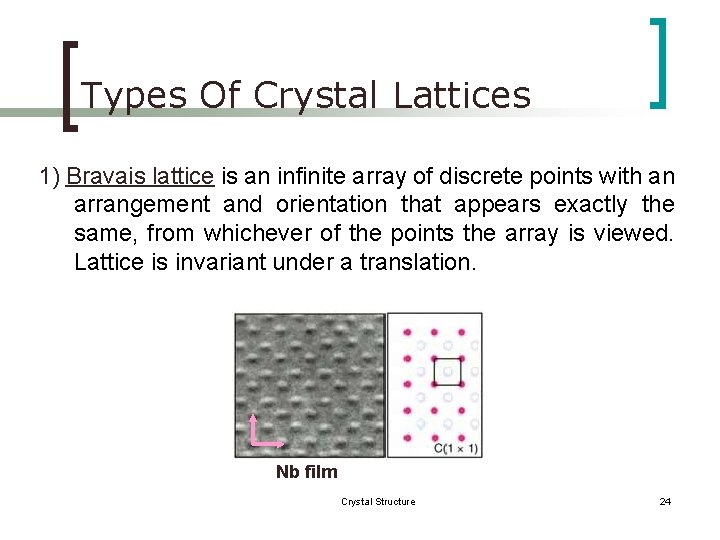 Types Of Crystal Lattices

1) Bravais lattice is an infinite array of discrete points with an arrangement and orientation that appears exactly the same, from whichever of the points the array is viewed. Lattice is invariant under a translation.

C(1 × 1)

Nb film

Crystal Structure

24